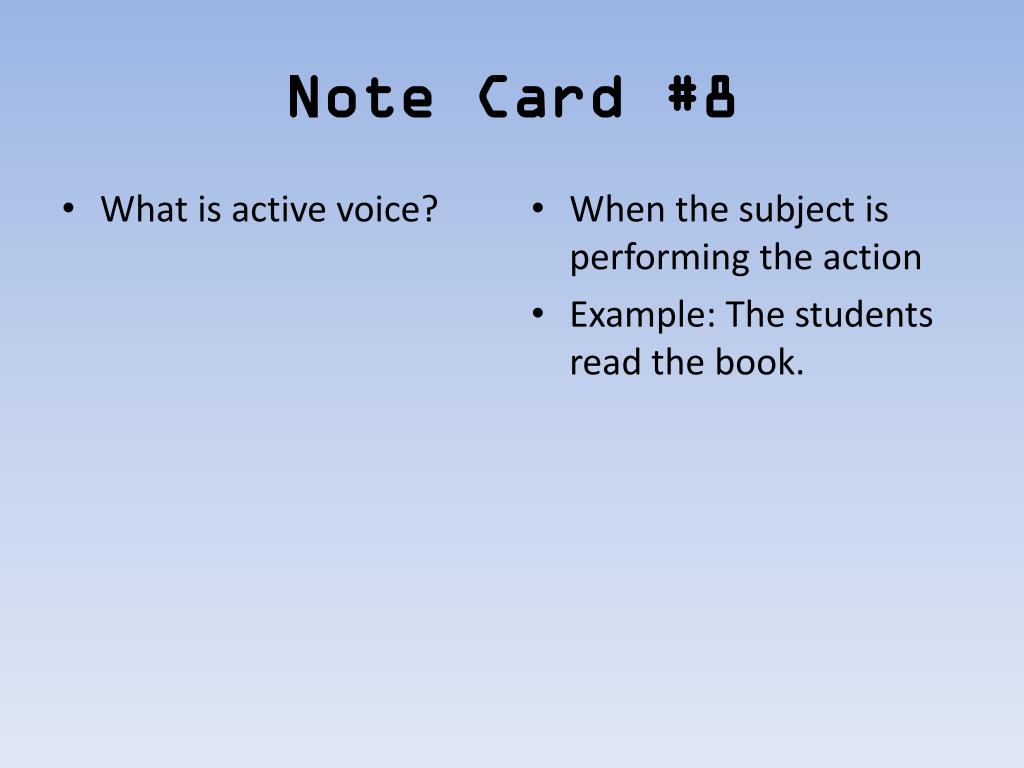 Note Card #8

• What is active voice?

• When the subject is performing the action
• Example: The students read the book.